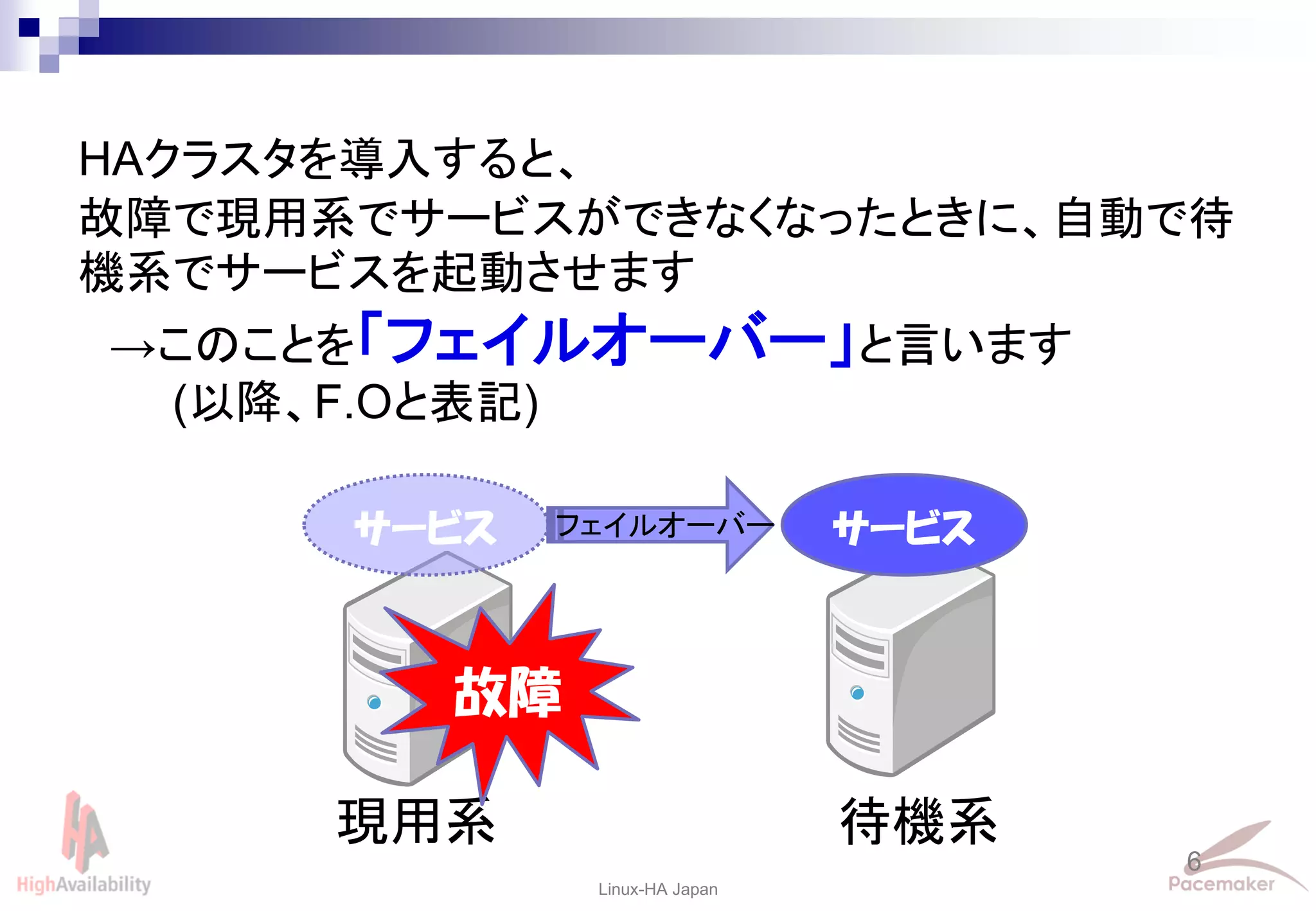 HAクラスタを導入すると、
故障で現用系でサービスができなくなったときに、自動で待機系でサービスを起動させます

→このことを「フェイルオーバー」と言います
(以降、F.Oと表記)

サービス

フェイルオーバー

サービス

故障

現用系

待機系

HA
HighAvailability

Linux-HA Japan

6

Pacemaker